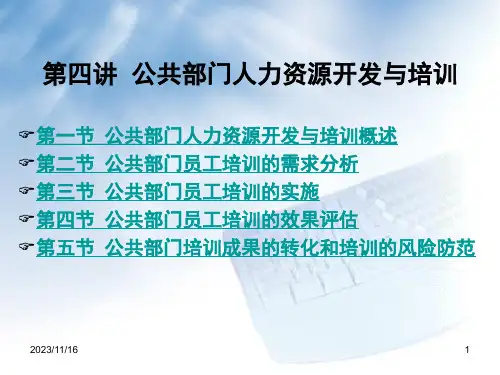 第四讲 公共部门人力资源开发与培训

第一节 公共部门人力资源开发与培训概述
第二节 公共部门员工培训的需求分析
第三节 公共部门员工培训的实施
第四节 公共部门员工培训的效果评估
第五节 公共部门培训成果的转化和培训的风险防范

2023/11/16

1